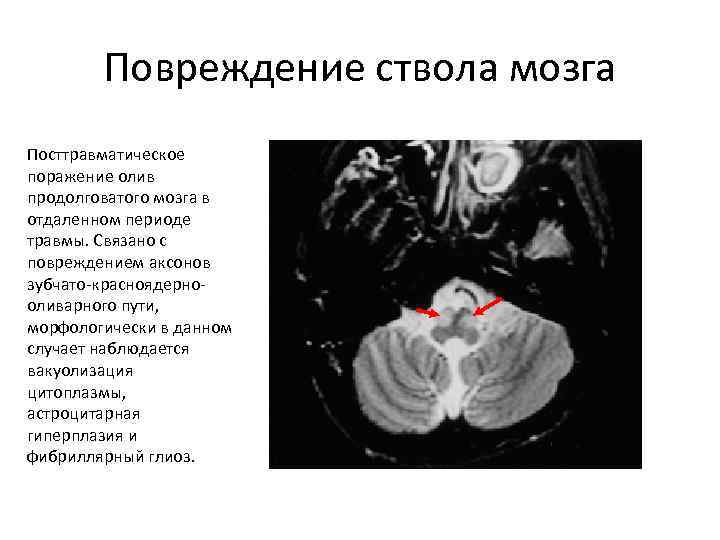 Повреждение ствола мозга

Посттравматическое поражение олив продолговатого мозга в отдаленном периоде травмы. Связано с повреждением аксонов зубчато-красноядерно-оливарного пути, морфологически в данном случает наблюдается вакуолизация цитоплазмы, астроцитарная гиперплазия и фибриллярный глиоз.